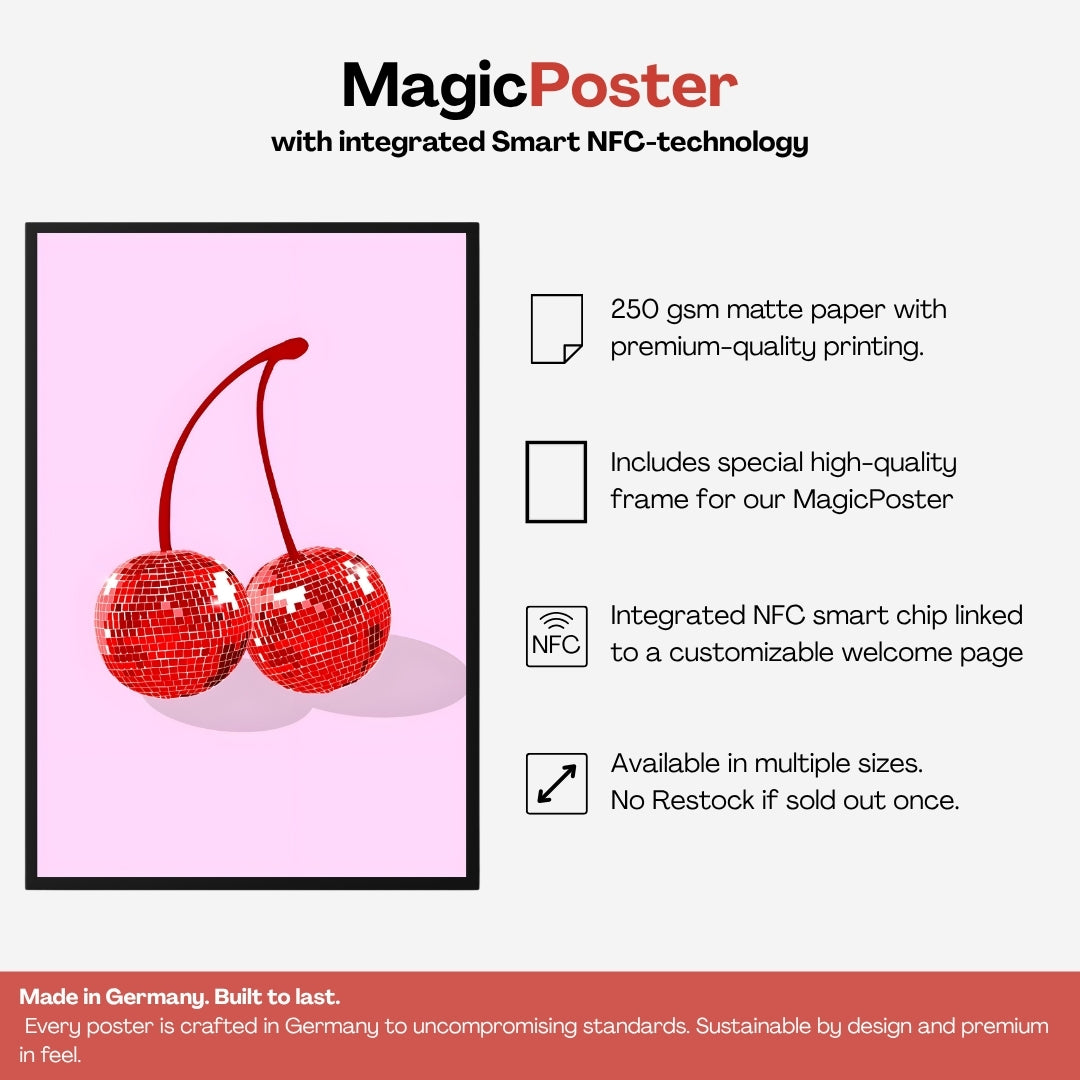 MagicPoster
with integrated Smart NFC-technology

250 gsm matte paper with premium-quality printing.

Includes special high-quality frame for our MagicPoster

NFC

Integrated NFC smart chip linked to a customizable welcome page

Available in multiple sizes.
No Restock if sold out once.

Made in Germany. Built to last.
Every poster is crafted in Germany to uncompromising standards. Sustainable by design and premium in feel.